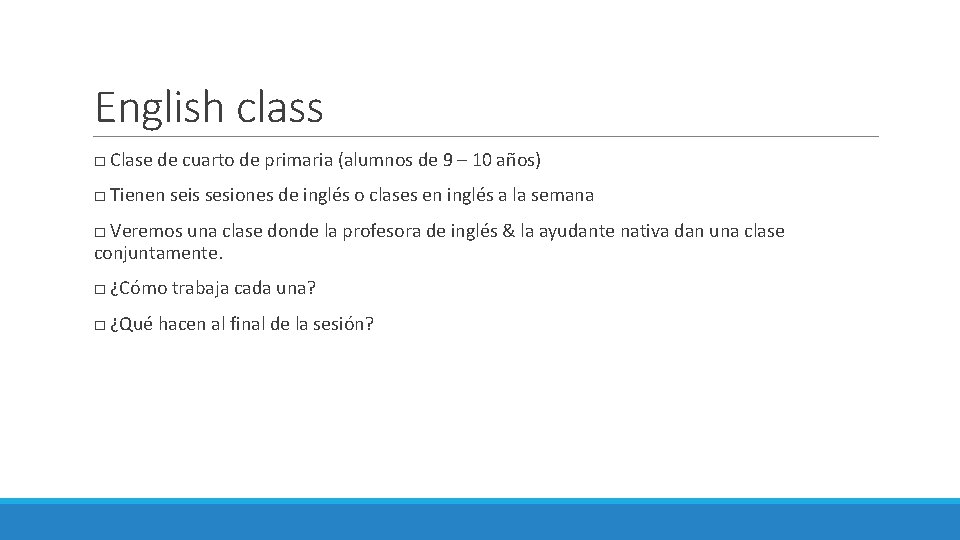 English class

□ Clase de cuarto de primaria (alumnos de 9 – 10 años)

□ Tienen seis sesiones de inglés o clases en inglés a la semana

□ Veremos una clase donde la profesora de inglés & la ayudante nativa dan una clase conjuntamente.

□ ¿Cómo trabaja cada una?

□ ¿Qué hacen al final de la sesión?